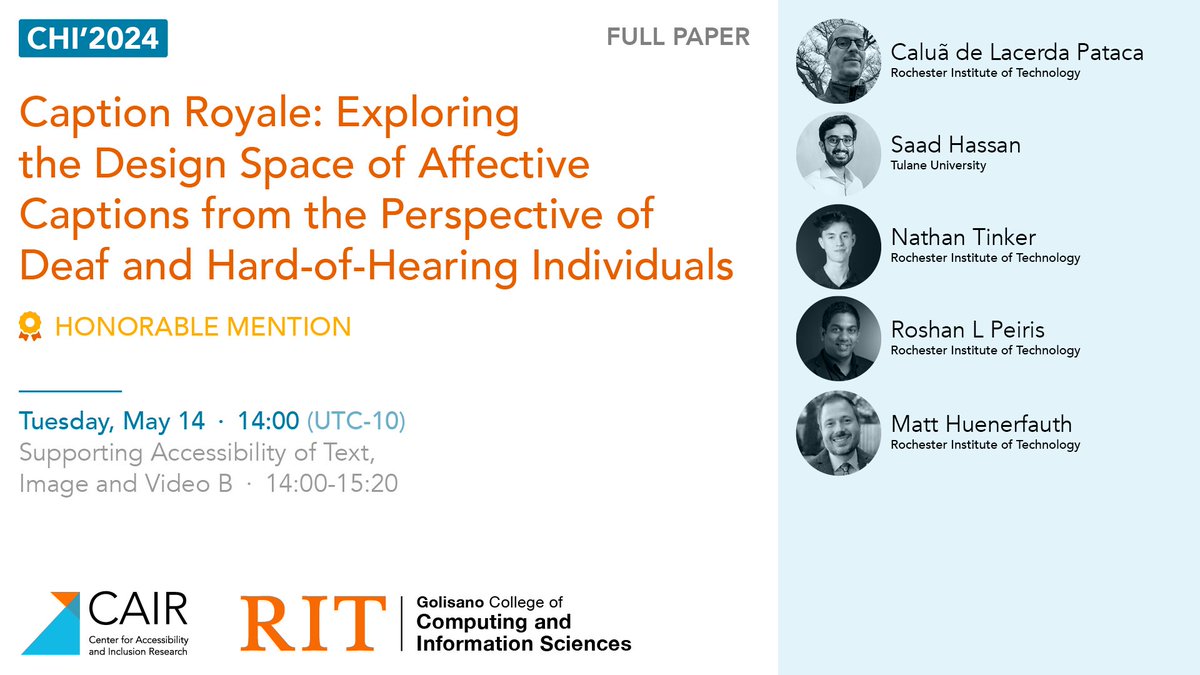 CHI'2024

FULL PAPER

Caption Royale: Exploring the Design Space of Affective Captions from the Perspective of Deaf and Hard-of-Hearing Individuals

HONORABLE MENTION

Tuesday, May 14 · 14:00 (UTC-10)
Supporting Accessibility of Text, Image and Video B · 14:00-15:20

CAIR
Center for Accessibility and Inclusion Research

RIT | Golisano College of Computing and Information Sciences

Caluã de Lacerda Pataca
Rochester Institute of Technology

Saad Hassan
Tulane University

Nathan Tinker
Rochester Institute of Technology

Roshan L Peiris
Rochester Institute of Technology

Matt Huenerfauth
Rochester Institute of Technology